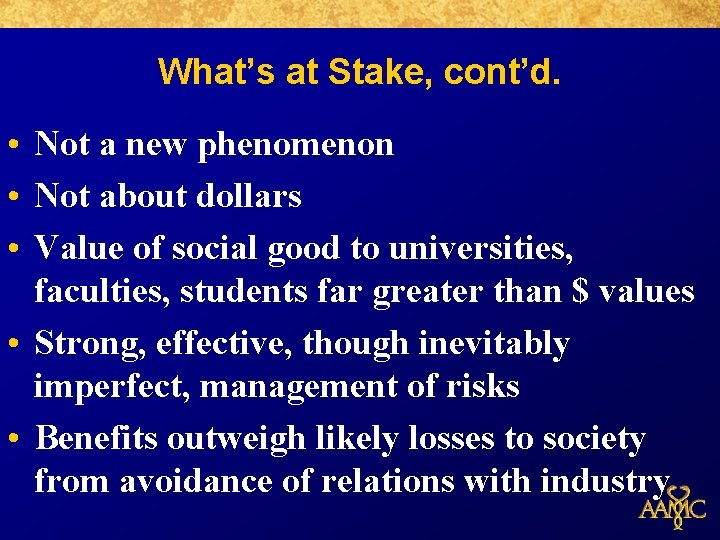 What's at Stake, cont'd.

• Not a new phenomenon
• Not about dollars
• Value of social good to universities, faculties, students far greater than $ values
• Strong, effective, though inevitably imperfect, management of risks
• Benefits outweigh likely losses to society from avoidance of relations with industry

AAMC